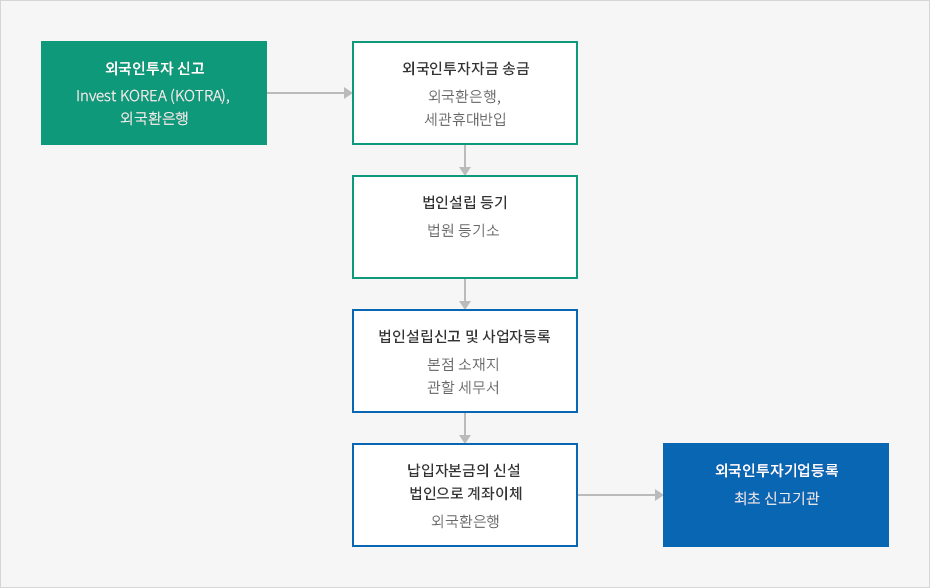 외국인투자 신고
Invest KOREA (KOTRA), 외국환은행

외국인투자자금 송금
외국환은행, 세관휴대반입

법인설립 등기
법원 등기소

법인설립신고 및 사업자등록
본점 소재지 관할 세무서

납입자본금의 신설 법인으로 계좌이체
외국환은행

외국인투자기업등록
최초 신고기관